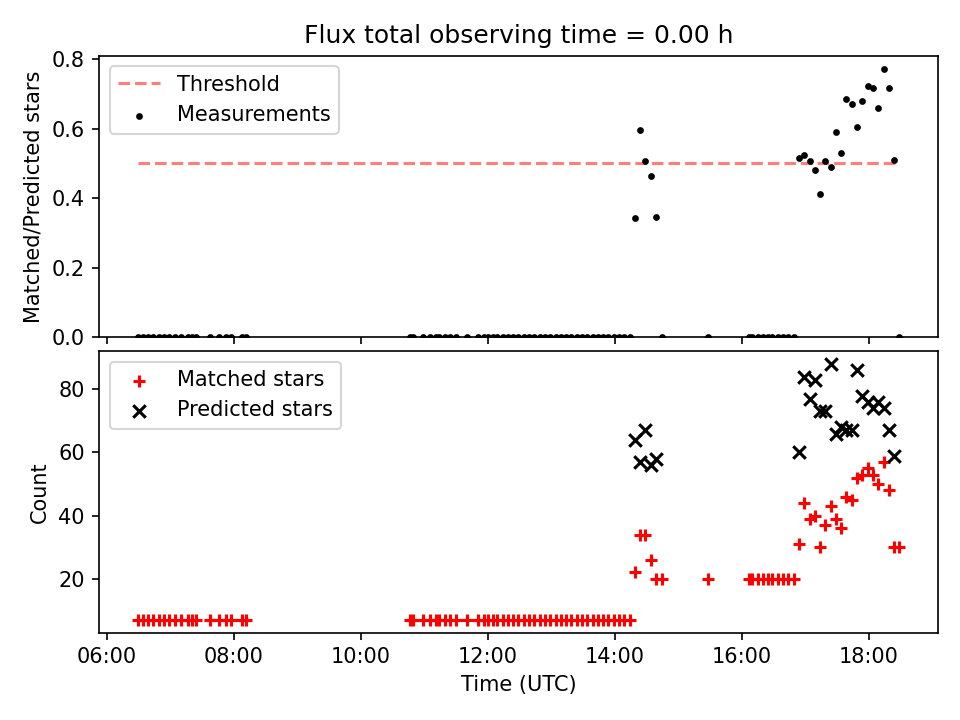 Flux total observing time = 0.00 h

Threshold
Measurements

Matched/Predicted stars

0.8
0.6
0.4
0.2
0.0

Matched stars
Predicted stars

Count

80
60
40
20

06:00
08:00
10:00
12:00
14:00
16:00
18:00

Time (UTC)